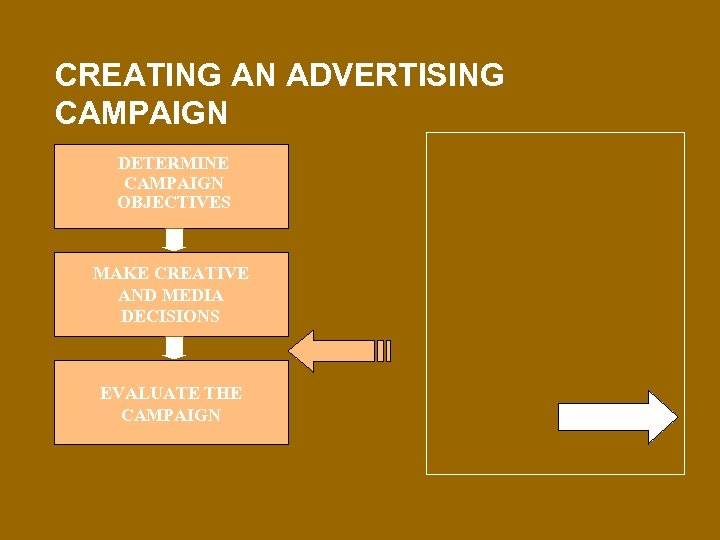 CREATING AN ADVERTISING CAMPAIGN

DETERMINE CAMPAIGN OBJECTIVES

MAKE CREATIVE AND MEDIA DECISIONS

EVALUATE THE CAMPAIGN